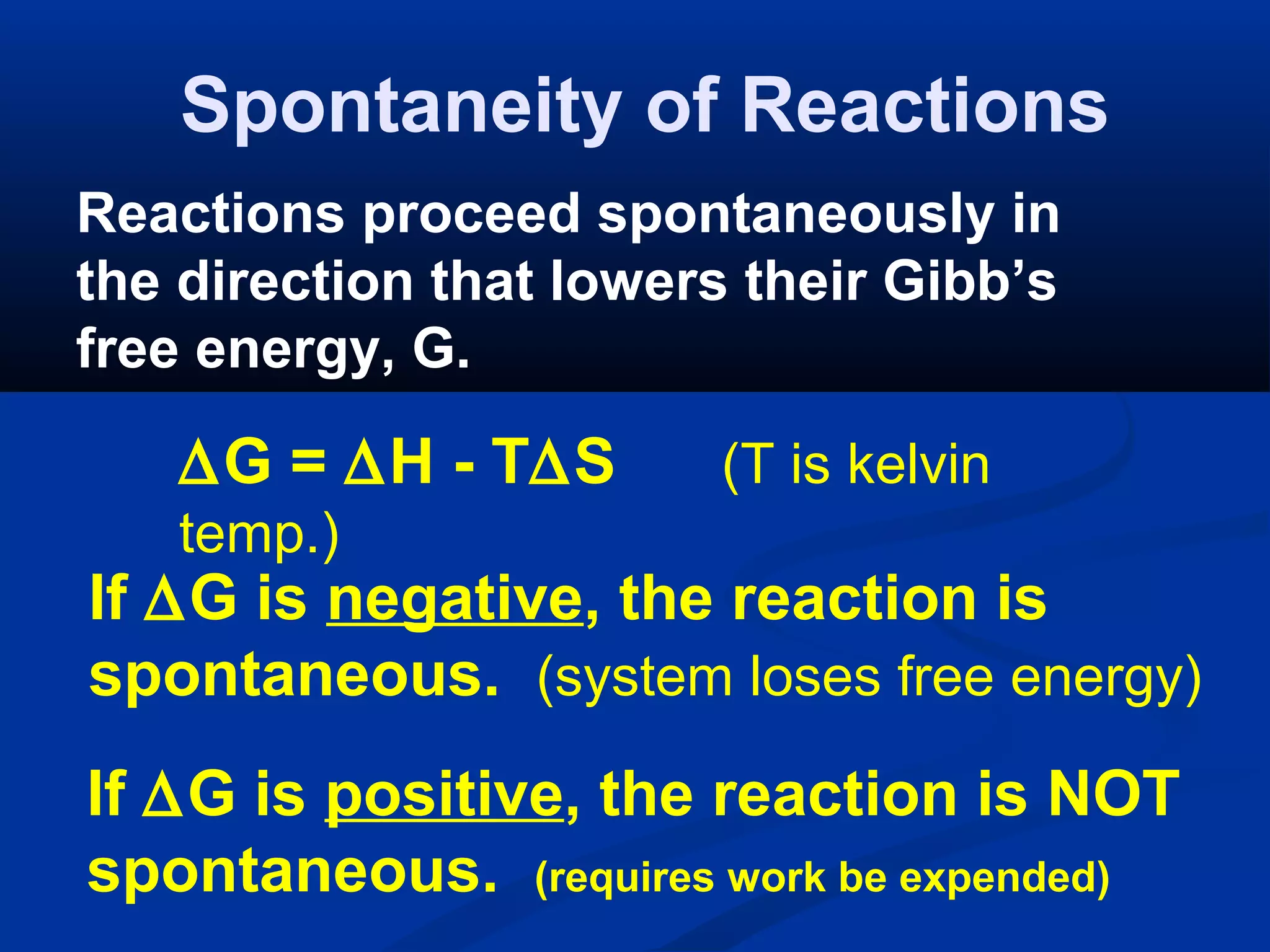 Spontaneity of Reactions

Reactions proceed spontaneously in the direction that lowers their Gibb's free energy, G.

$\Delta G = \Delta H - T\Delta S$ (T is kelvin temp.)

If $\Delta G$ is negative, the reaction is spontaneous. (system loses free energy)

If $\Delta G$ is positive, the reaction is NOT spontaneous. (requires work be expended)